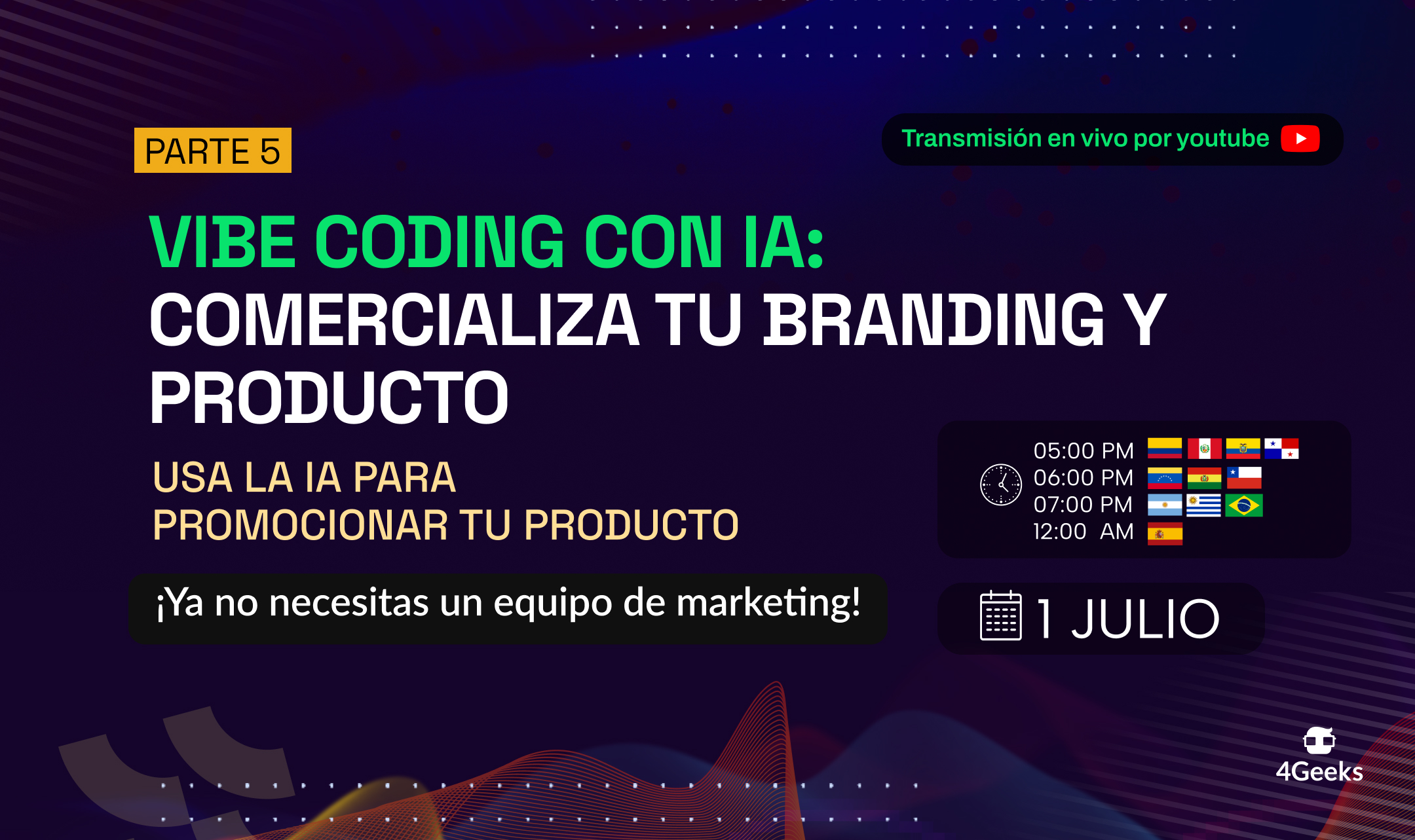 PARTE 5

Transmisión en vivo por youtube

VIBE CODING CON IA:
COMERCIALIZA TU BRANDING Y PRODUCTO

USA LA IA PARA PROMOCIONAR TU PRODUCTO

¡Ya no necesitas un equipo de marketing!

05:00 PM
06:00 PM
07:00 PM
12:00 AM

1 JULIO

4Geeks